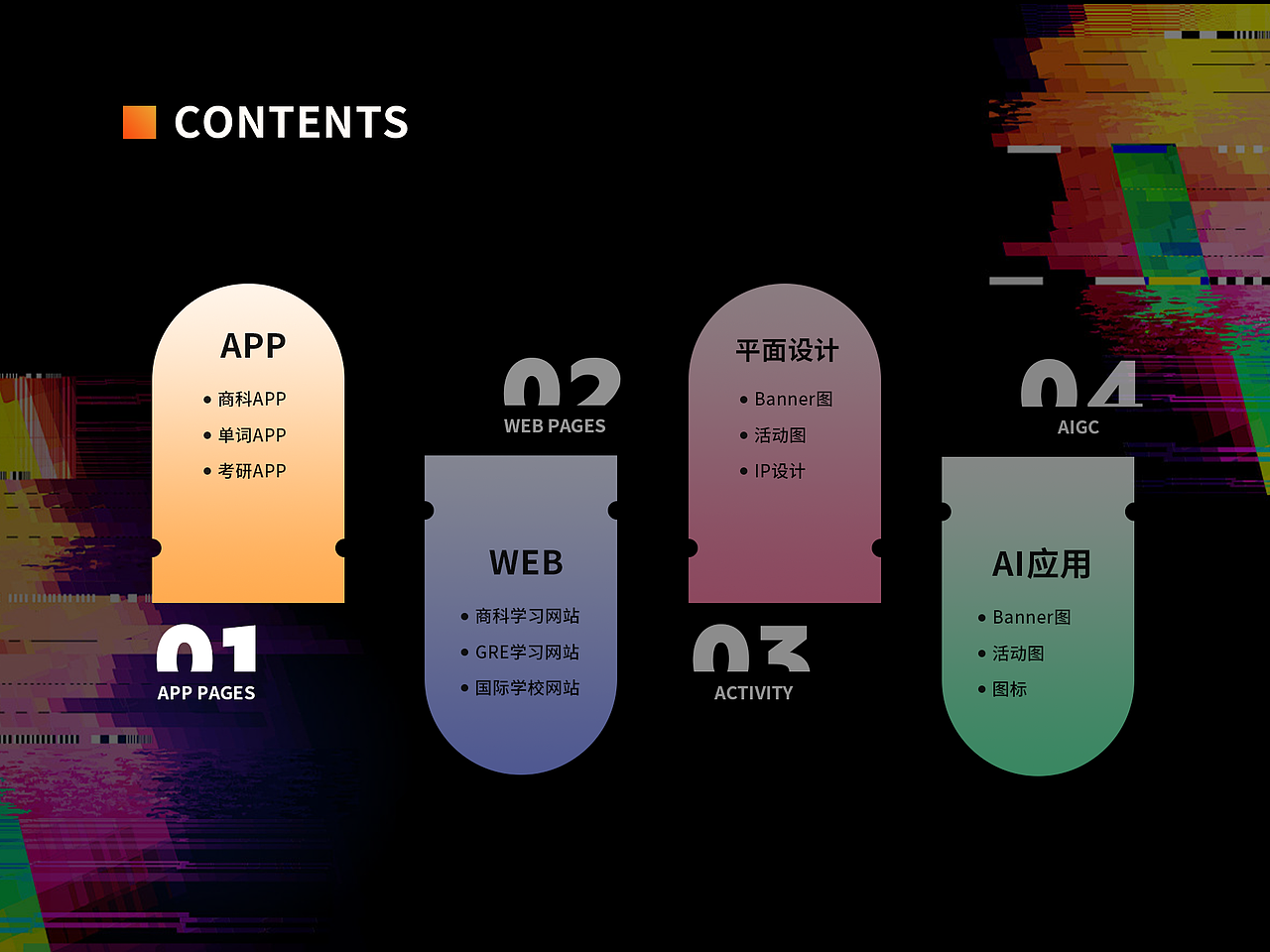 CONTENTS

APP
• 商科APP
• 单词APP
• 考研APP

01
APP PAGES

02
WEB PAGES

WEB
• 商科学习网站
• GRE学习网站
• 国际学校网站

平面设计
• Banner图
• 活动图
• IP设计

03
ACTIVITY

04
AIGC

AI应用
• Banner图
• 活动图
• 图标